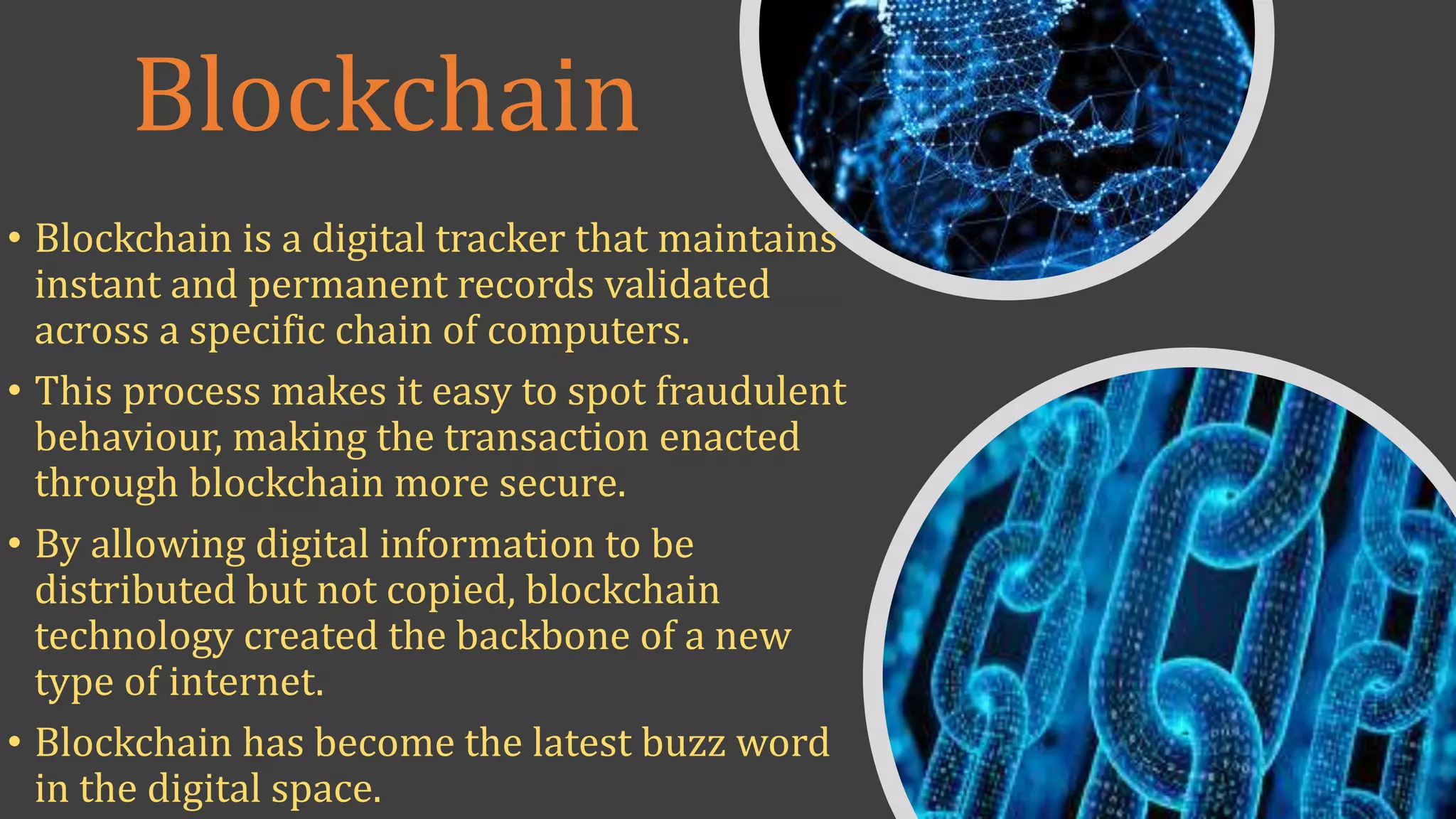 Blockchain

• Blockchain is a digital tracker that maintains instant and permanent records validated across a specific chain of computers.

• This process makes it easy to spot fraudulent behaviour, making the transaction enacted through blockchain more secure.

• By allowing digital information to be distributed but not copied, blockchain technology created the backbone of a new type of internet.

• Blockchain has become the latest buzz word in the digital space.